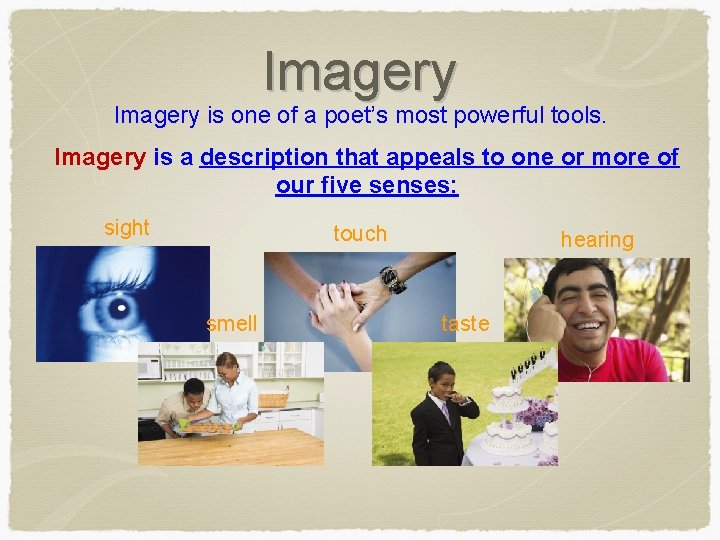 Imagery

Imagery is one of a poet's most powerful tools.

Imagery is a description that appeals to one or more of our five senses:

sight

touch

hearing

smell

taste